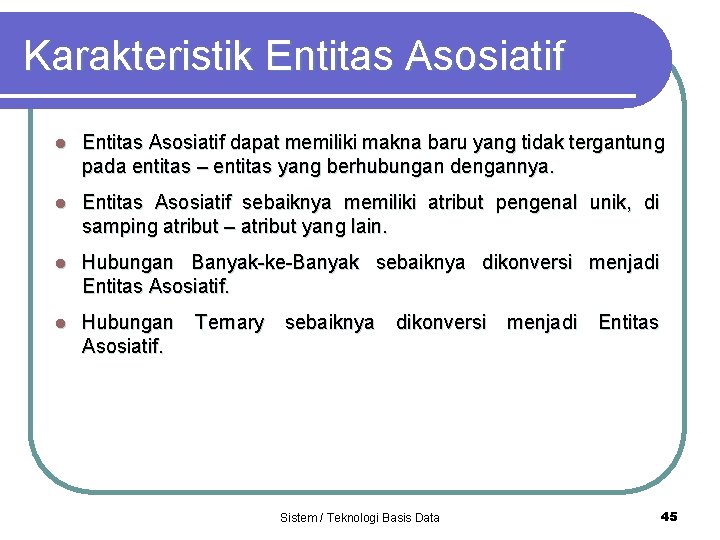 Karakteristik Entitas Asosiatif

- Entitas Asosiatif dapat memiliki makna baru yang tidak tergantung pada entitas – entitas yang berhubungan dengannya.
- Entitas Asosiatif sebaiknya memiliki atribut pengenal unik, di samping atribut – atribut yang lain.
- Hubungan Banyak-ke-Banyak sebaiknya dikonversi menjadi Entitas Asosiatif.
- Hubungan Ternary sebaiknya dikonversi menjadi Entitas Asosiatif.

Sistem / Teknologi Basis Data

45